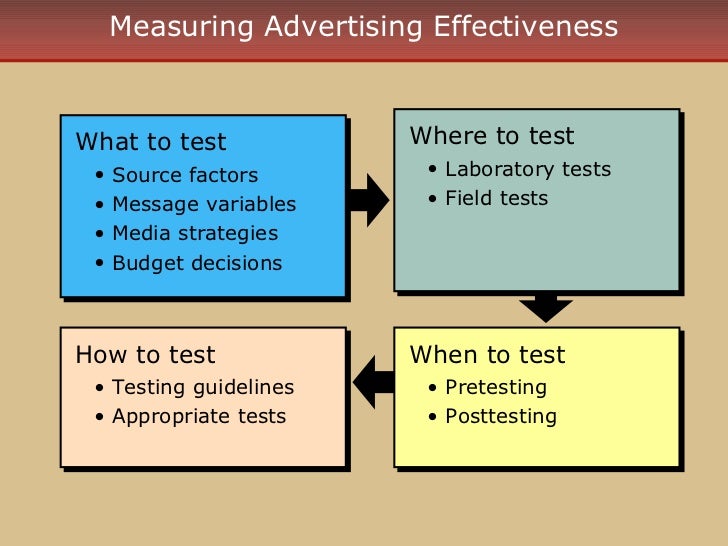 Measuring Advertising Effectiveness

What to test
• Source factors
• Message variables
• Media strategies
• Budget decisions

Where to test
• Laboratory tests
• Field tests

When to test
• Pretesting
• Posttesting

How to test
• Testing guidelines
• Appropriate tests